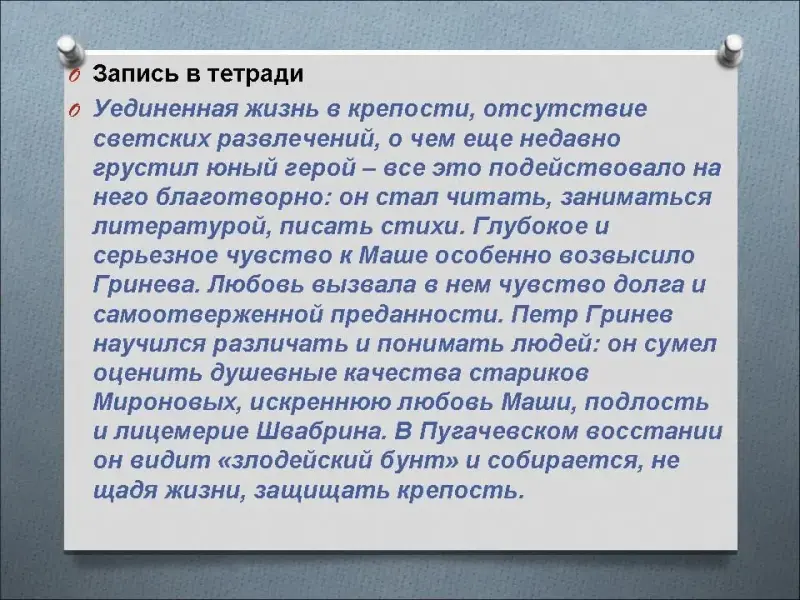 Запись в тетради

Уединенная жизнь в крепости, отсутствие светских развлечений, о чем еще недавно грустил юный герой – все это подействовало на него благотворно: он стал читать, заниматься литературой, писать стихи. Глубокое и серьезное чувство к Маше особенно возвысило Гринева. Любовь вызвала в нем чувство долга и самоотверженной преданности. Петр Гринев научился различать и понимать людей: он сумел оценить душевные качества стариков Мироновых, искреннюю любовь Маши, подлость и лицемерие Швабрина. В Пугачевском восстании он видит «злодейский бунт» и собирается, не щадя жизни, защищать крепость.